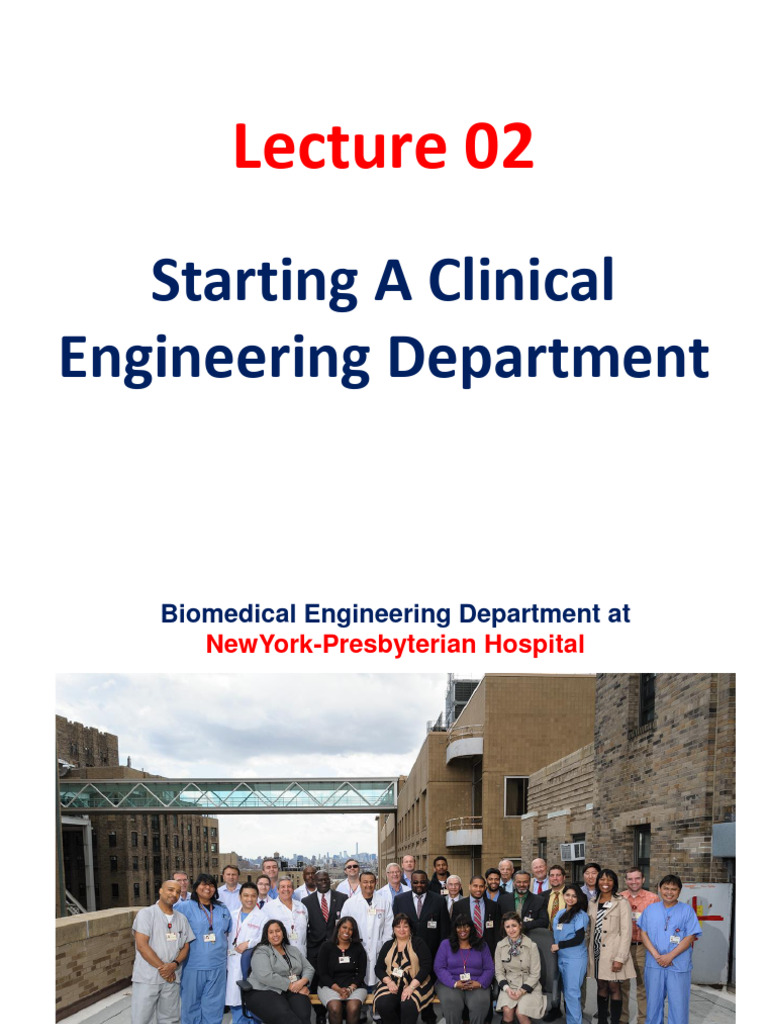 Lecture 02

Starting A Clinical Engineering Department

Biomedical Engineering Department at
NewYork-Presbyterian Hospital